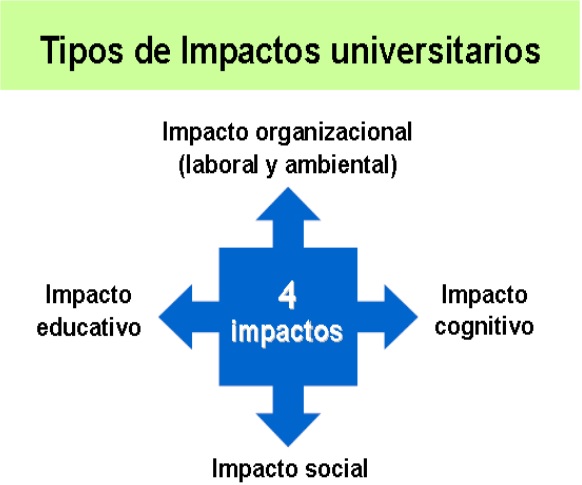 Tipos de Impactos universitarios

Impacto organizacional (laboral y ambiental)

Impacto educativo

4 impactos

Impacto cognitivo

Impacto social